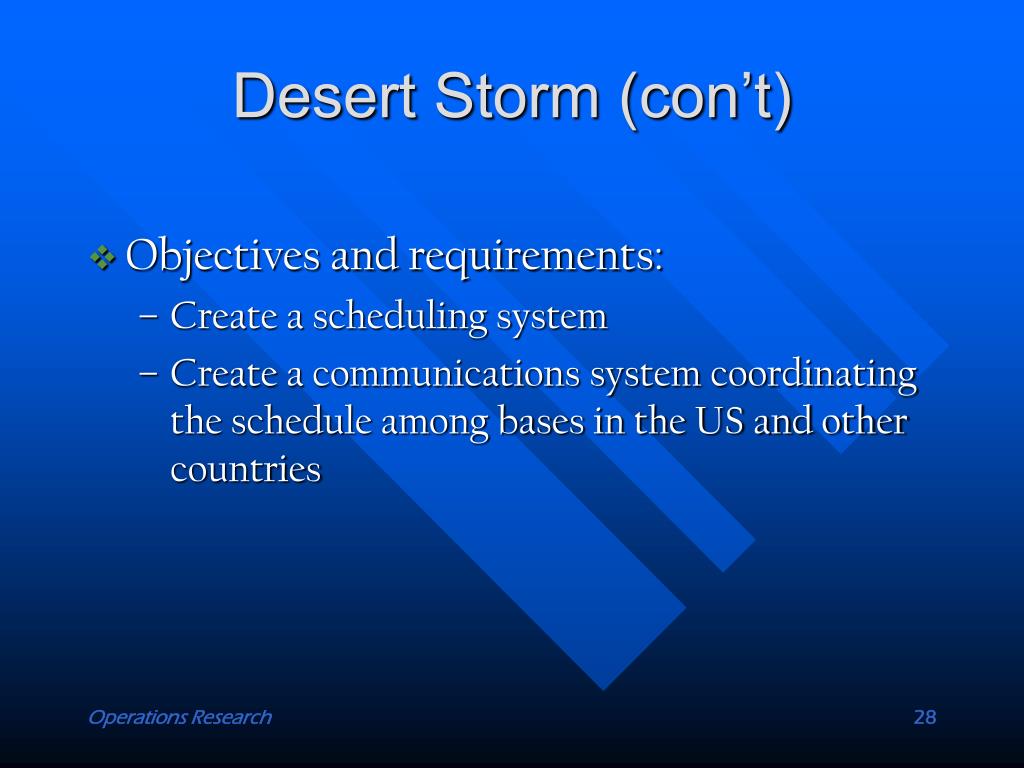 Desert Storm (con’t)

❖ Objectives and requirements:

– Create a scheduling system

– Create a communications system coordinating the schedule among bases in the US and other countries

Operations Research

28